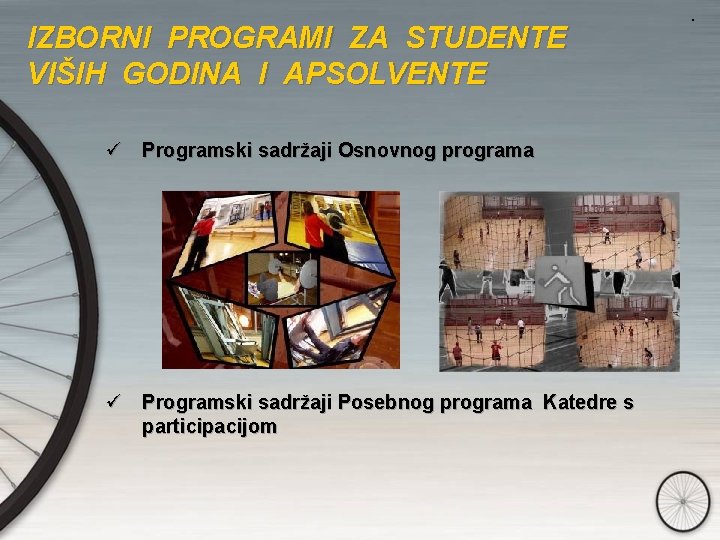 IZBORNI PROGRAMI ZA STUDENTE VIŠIH GODINA I APSOLVENTE

✓ Programski sadržaji Osnovnog programa

✓ Programski sadržaji Posebnog programa Katedre s participacijom